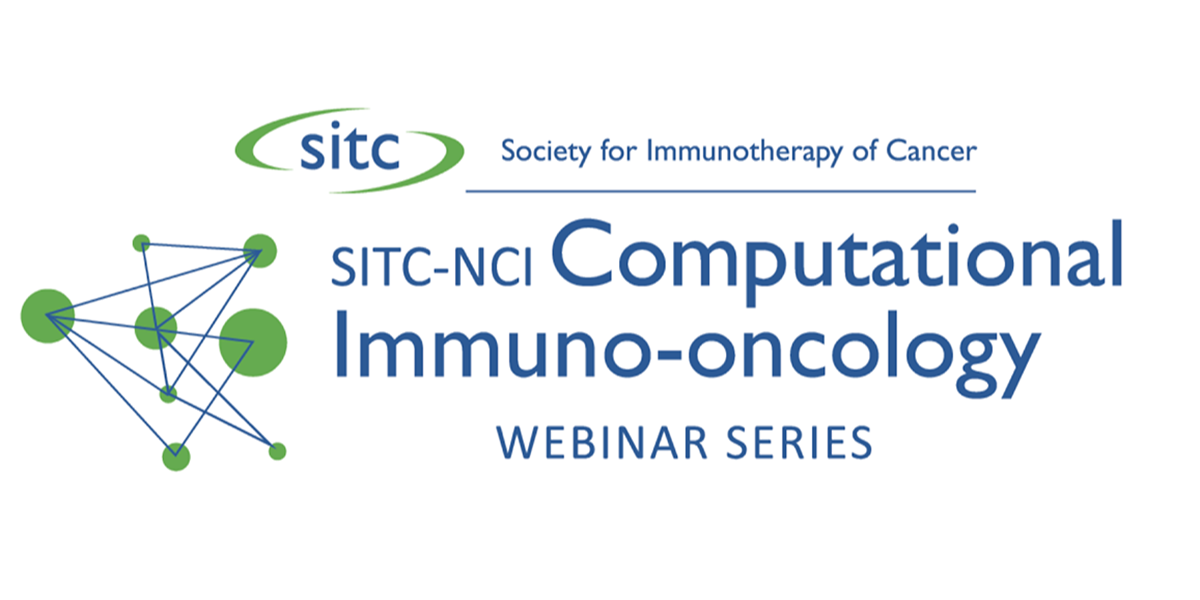 sitc Society for Immunotherapy of Cancer

SITC-NCI Computational Immuno-oncology

WEBINAR SERIES